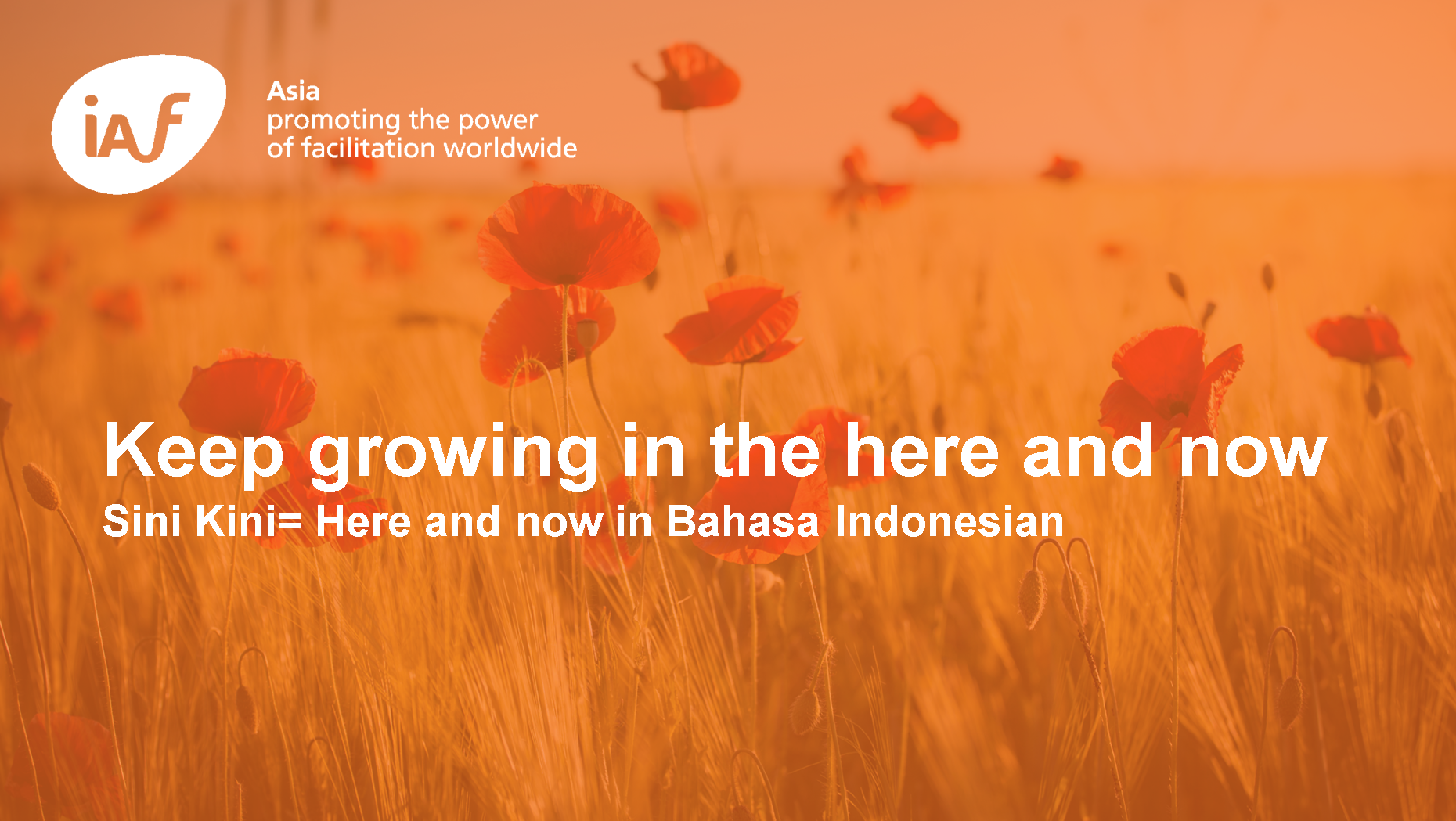 iAf

Asia
promoting the power
of facilitation worldwide

Keep growing in the here and now

Sini Kini= Here and now in Bahasa Indonesian